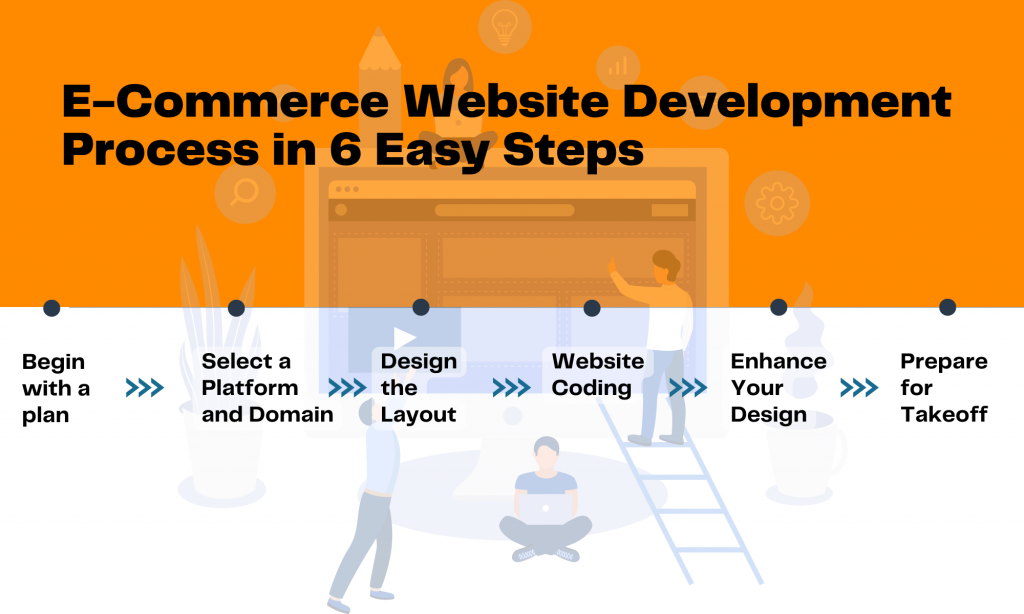 E-Commerce Website Development Process in 6 Easy Steps

Begin with a plan

Select a Platform and Domain

Design the Layout

Website Coding

Enhance Your Design

Prepare for Takeoff